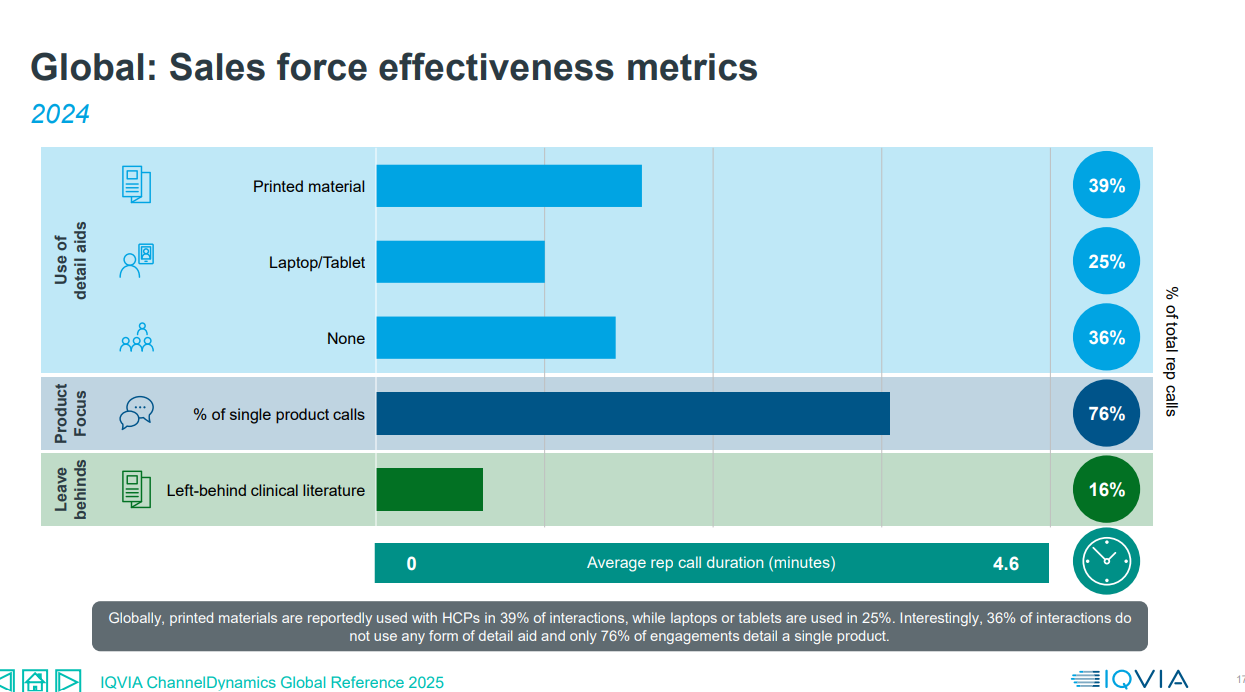 Global: Sales force effectiveness metrics

2024

Use of detail aids

Printed material

39%

Laptop/Tablet

25%

None

36%

Product Focus

% of single product calls

76%

Leave behinds

Left-behind clinical literature

16%

% of total rep calls

0

Average rep call duration (minutes)

4.6

Globally, printed materials are reportedly used with HCPs in 39% of interactions, while laptops or tablets are used in 25%. Interestingly, 36% of interactions do not use any form of detail aid and only 76% of engagements detail a single product.

IQVIA ChannelDynamics Global Reference 2025

IQVIA

17